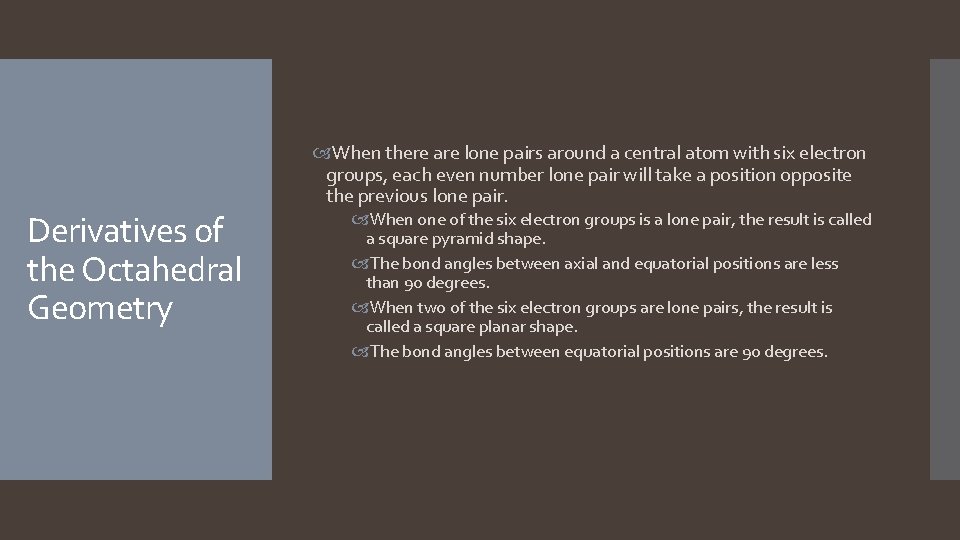 Derivatives of the Octahedral Geometry

When there are lone pairs around a central atom with six electron groups, each even number lone pair will take a position opposite the previous lone pair.

When one of the six electron groups is a lone pair, the result is called a square pyramid shape.

The bond angles between axial and equatorial positions are less than 90 degrees.

When two of the six electron groups are lone pairs, the result is called a square planar shape.

The bond angles between equatorial positions are 90 degrees.